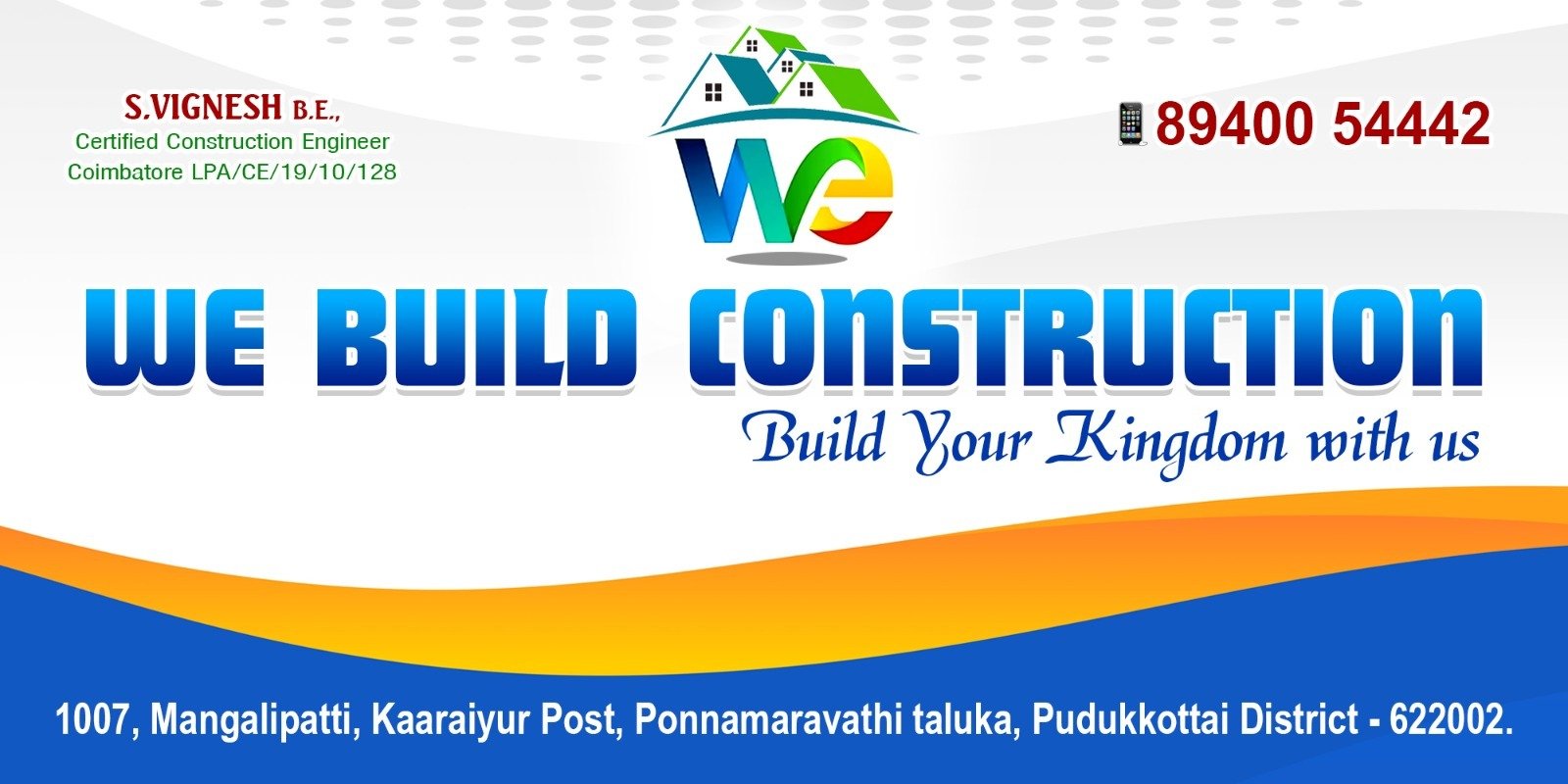 S.VIGNESH B.E.,
Certified Construction Engineer
Coimbatore LPA/CE/19/10/128

We

89400 54442

WE BUILD CONSTRUCTION
Build Your Kingdom with us

1007, Mangalipatti, Kaaraiyur Post, Ponnamaravathi taluka, Pudukkottai District - 622002.